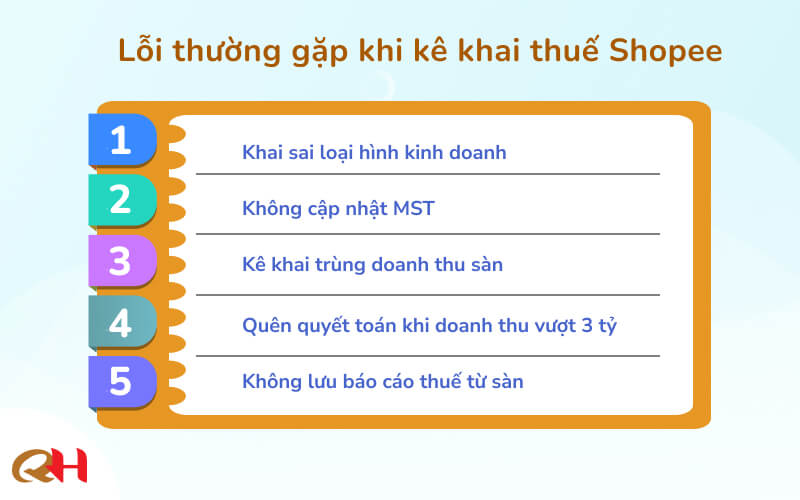 Lỗi thường gặp khi kê khai thuế Shopee

1
Khai sai loại hình kinh doanh

2
Không cập nhật MST

3
Kê khai trùng doanh thu sàn

4
Quên quyết toán khi doanh thu vượt 3 tỷ

5
Không lưu báo cáo thuế từ sàn

QH